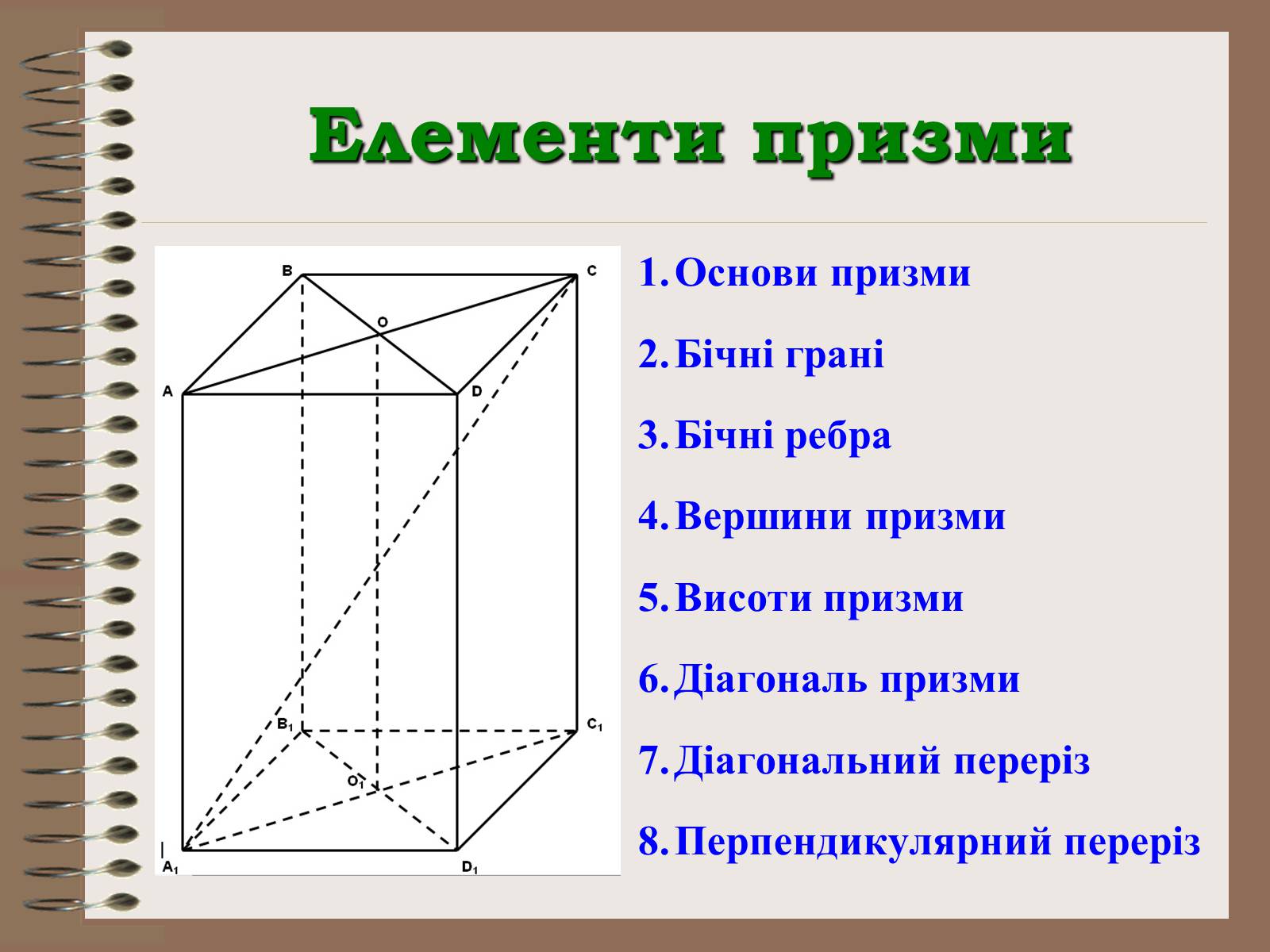 Елементи призми

B
C
O
A
D
$B_1$
$C_1$
$O_1$
$A_1$
$D_1$

1. Основи призми
2. Бічні грані
3. Бічні ребра
4. Вершини призми
5. Висоти призми
6. Діагональ призми
7. Діагональний переріз
8. Перпендикулярний переріз